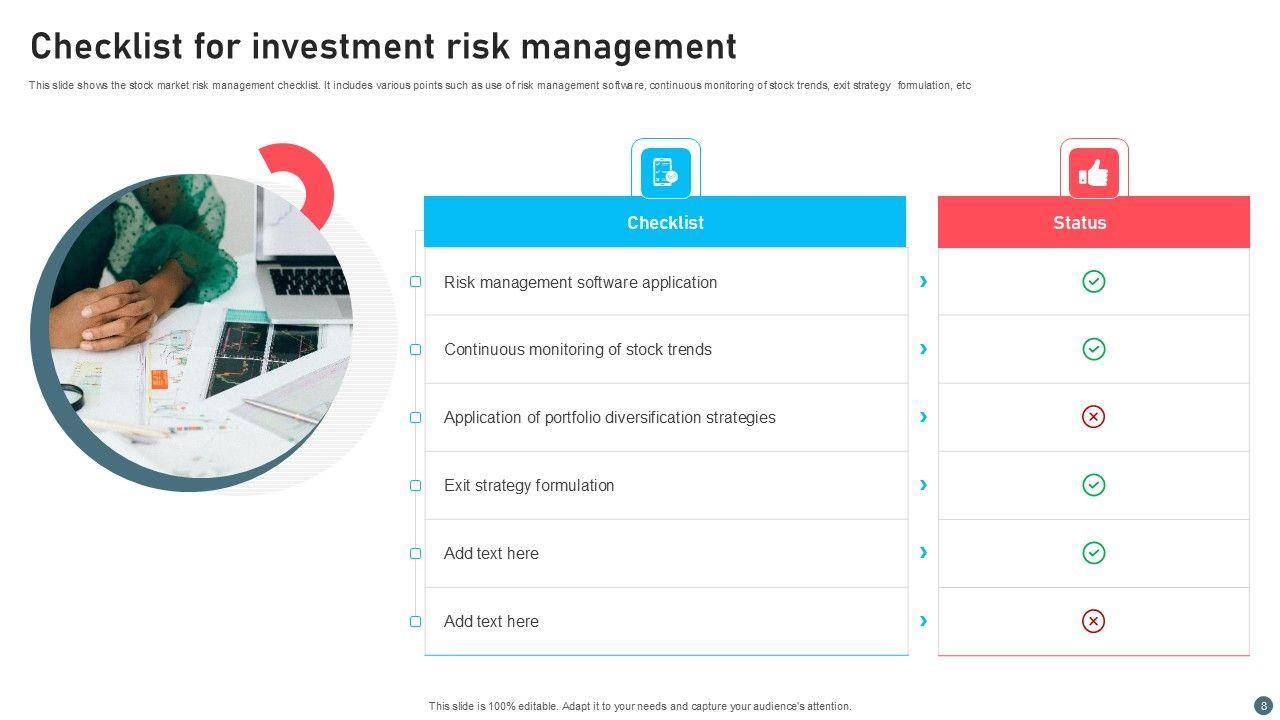 Checklist for investment risk management

This slide shows the stock market risk management checklist. It includes various points such as use of risk management software, continuous monitoring of stock trends, exit strategy formulation, etc

| Checklist | Status |
|---|---|
| Risk management software application | ✓ |
| Continuous monitoring of stock trends | ✓ |
| Application of portfolio diversification strategies | ✗ |
| Exit strategy formulation | ✓ |
| Add text here | ✓ |
| Add text here | ✗ |

This slide is 100% editable. Adapt it to your needs and capture your audience's attention.

8